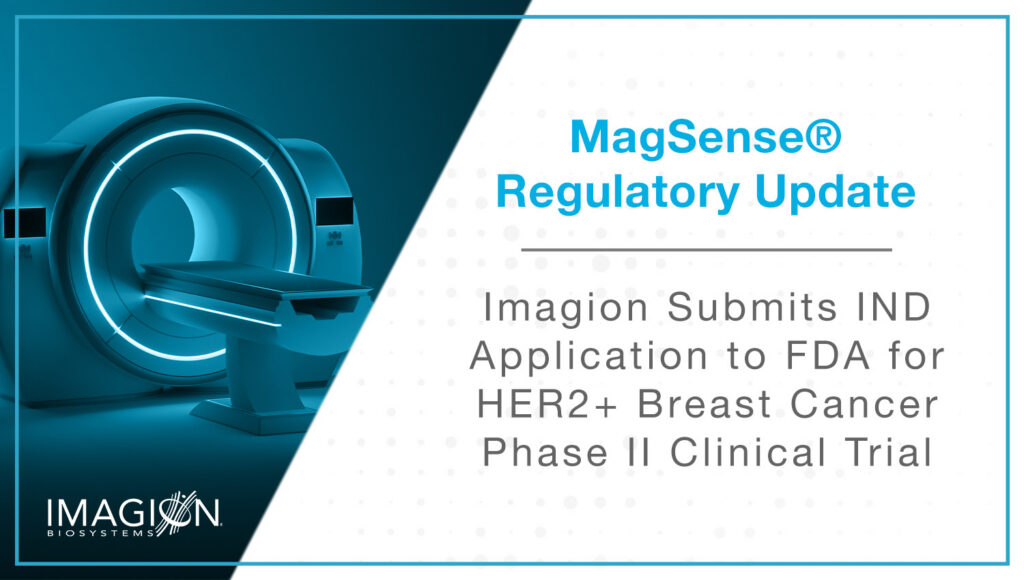 MagSense®
Regulatory Update

Imagion Submits IND Application to FDA for HER2+ Breast Cancer Phase II Clinical Trial

IMAGION
BIOSYSTEMS